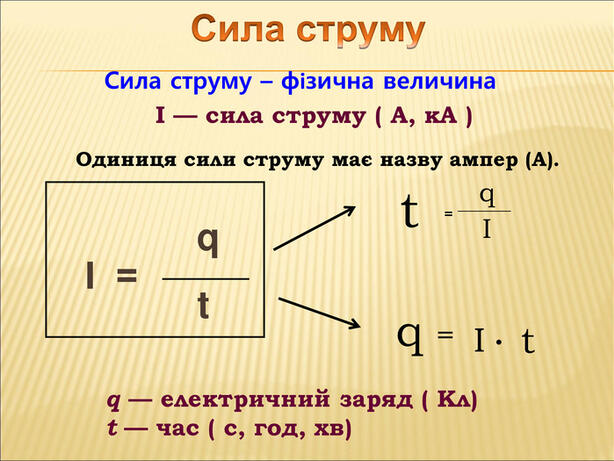 Сила струму

Сила струму – фізична величина

I — сила струму ( А, кА )

Одиниця сили струму має назву ампер (А).

$I = \frac{q}{t}$

$t = \frac{q}{I}$

$q = I \cdot t$

q — електричний заряд ( Кл)
t — час ( с, год, хв)